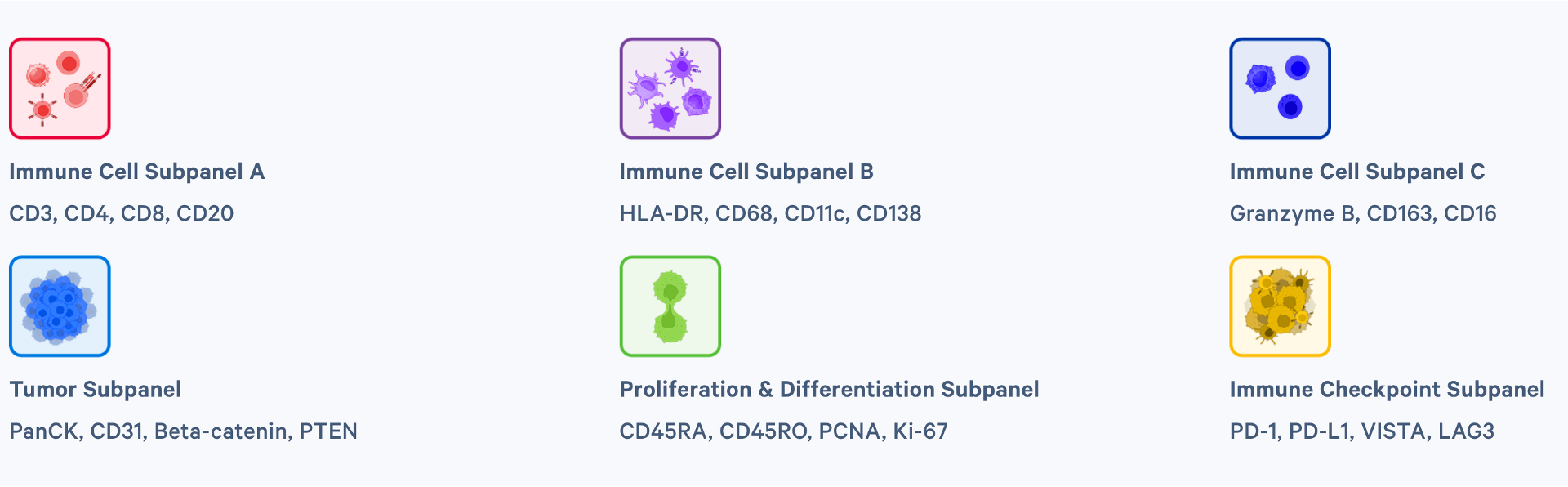 Immune Cell Subpanel A

CD3, CD4, CD8, CD20

Immune Cell Subpanel B

HLA-DR, CD68, CD11c, CD138

Immune Cell Subpanel C

Granzyme B, CD163, CD16

Tumor Subpanel

PanCK, CD31, Beta-catenin, PTEN

Proliferation & Differentiation Subpanel

CD45RA, CD45RO, PCNA, Ki-67

Immune Checkpoint Subpanel

PD-1, PD-L1, VISTA, LAG3